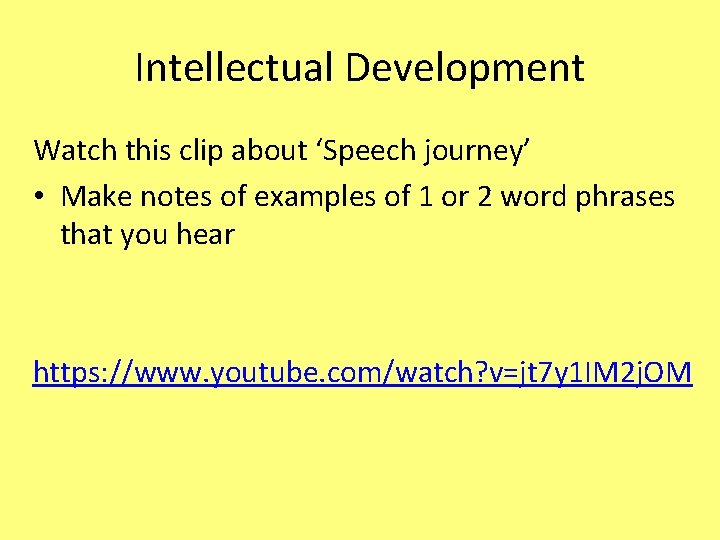 Intellectual Development

Watch this clip about ‘Speech journey’

• Make notes of examples of 1 or 2 word phrases that you hear

https://www.youtube.com/watch?v=jt7y1IM2jOM